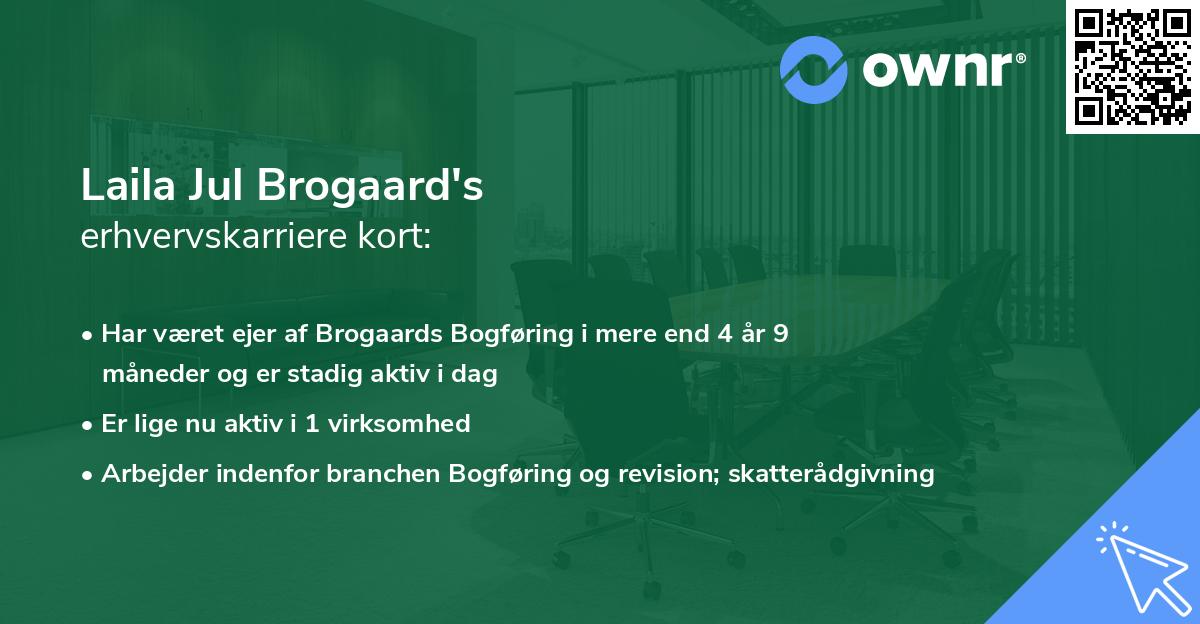 ownr®

Laila Jul Brogaard's
erhvervskarriere kort:

• Har været ejer af Brogaards Bogføring i mere end 4 år 9 måneder og er stadig aktiv i dag

• Er lige nu aktiv i 1 virksomhed

• Arbejder indenfor branchen Bogføring og revision; skatterådgivning